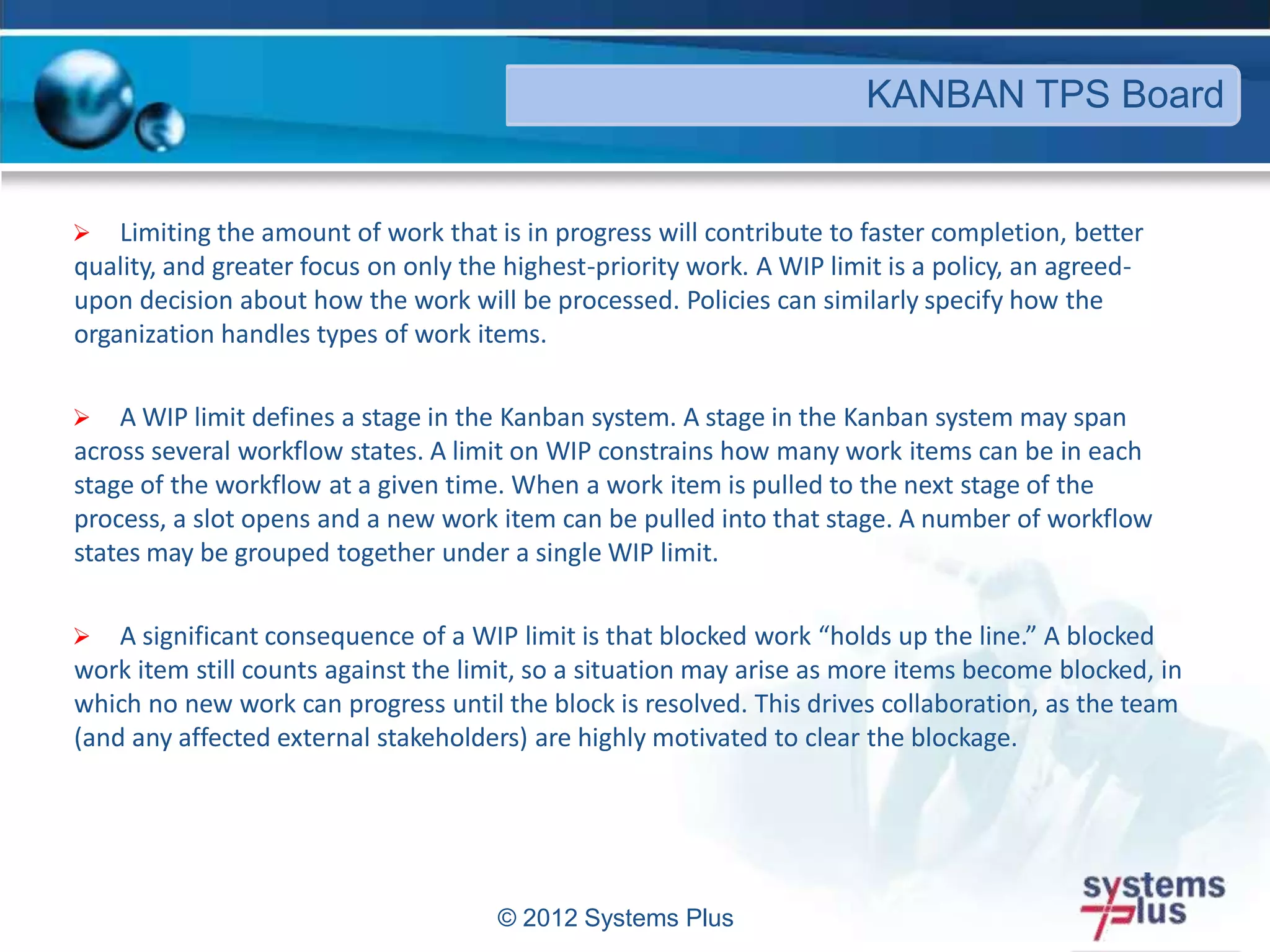 KANBAN TPS Board

➢ Limiting the amount of work that is in progress will contribute to faster completion, better quality, and greater focus on only the highest-priority work. A WIP limit is a policy, an agreed-upon decision about how the work will be processed. Policies can similarly specify how the organization handles types of work items.

➢ A WIP limit defines a stage in the Kanban system. A stage in the Kanban system may span across several workflow states. A limit on WIP constrains how many work items can be in each stage of the workflow at a given time. When a work item is pulled to the next stage of the process, a slot opens and a new work item can be pulled into that stage. A number of workflow states may be grouped together under a single WIP limit.

➢ A significant consequence of a WIP limit is that blocked work “holds up the line.” A blocked work item still counts against the limit, so a situation may arise as more items become blocked, in which no new work can progress until the block is resolved. This drives collaboration, as the team (and any affected external stakeholders) are highly motivated to clear the blockage.

© 2012 Systems Plus

systems plus